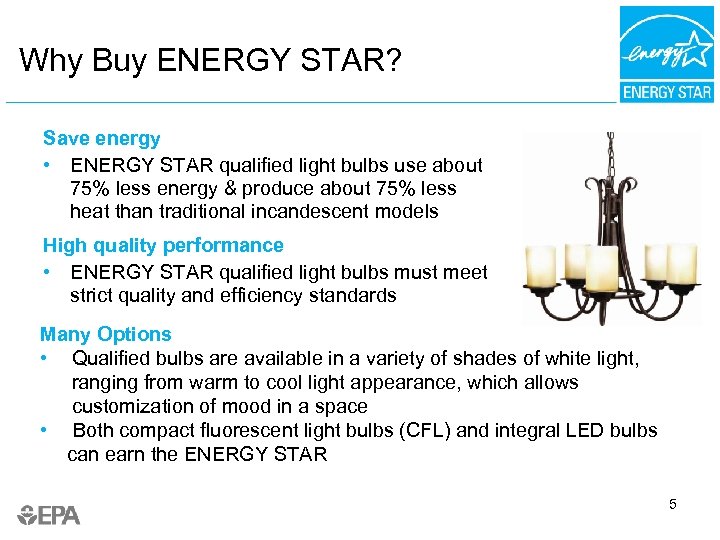 Why Buy ENERGY STAR?

energy
ENERGY STAR

Save energy
• ENERGY STAR qualified light bulbs use about 75% less energy & produce about 75% less heat than traditional incandescent models

High quality performance
• ENERGY STAR qualified light bulbs must meet strict quality and efficiency standards

Many Options
• Qualified bulbs are available in a variety of shades of white light, ranging from warm to cool light appearance, which allows customization of mood in a space
• Both compact fluorescent light bulbs (CFL) and integral LED bulbs can earn the ENERGY STAR

EPA

5